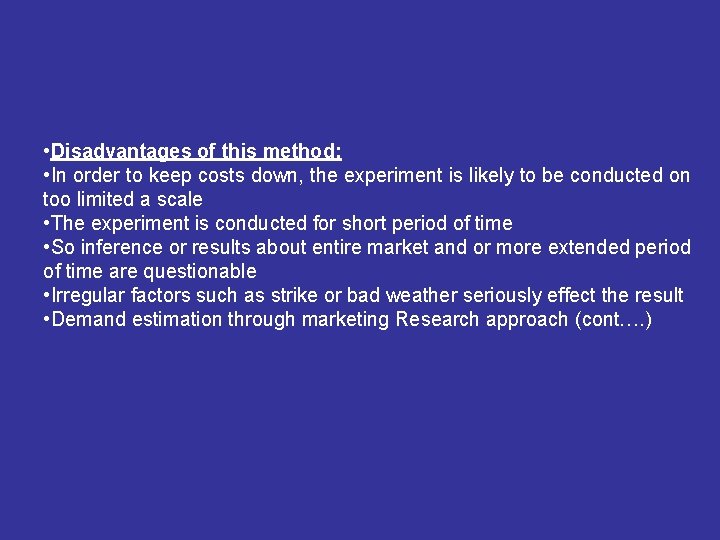 •Disadvantages of this method:
•In order to keep costs down, the experiment is likely to be conducted on too limited a scale
•The experiment is conducted for short period of time
•So inference or results about entire market and or more extended period of time are questionable
•Irregular factors such as strike or bad weather seriously effect the result
•Demand estimation through marketing Research approach (cont….)